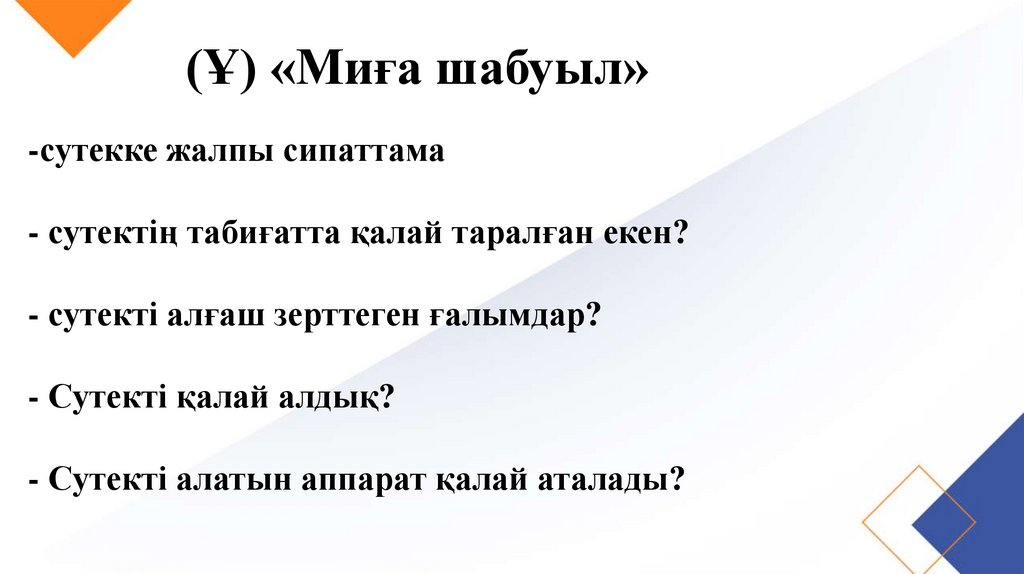 (Ұ) «Миға шабуыл»

-сутекке жалпы сипаттама

- сутектің табиғатта қалай таралған екен?

- сутекті алғаш зерттеген ғалымдар?

- Сутекті қалай алдық?

- Сутекті алатын аппарат қалай аталады?